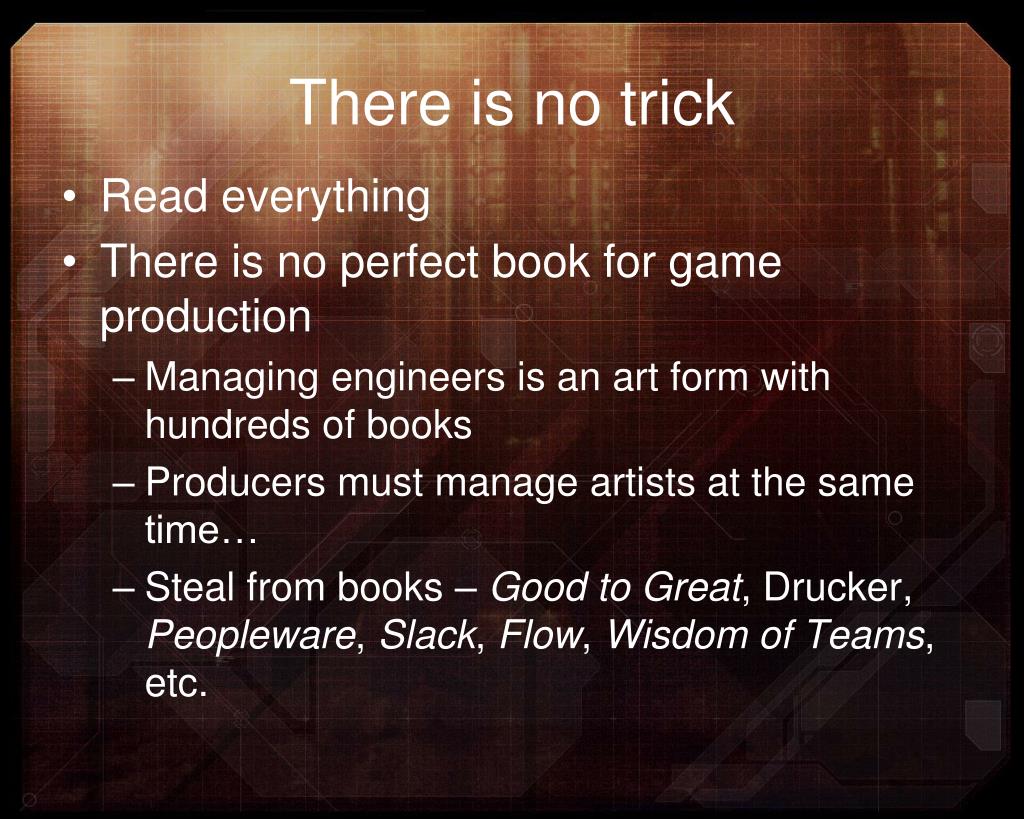 There is no trick

• Read everything
• There is no perfect book for game production
– Managing engineers is an art form with hundreds of books
– Producers must manage artists at the same time…
– Steal from books – Good to Great, Drucker, Peopleware, Slack, Flow, Wisdom of Teams, etc.